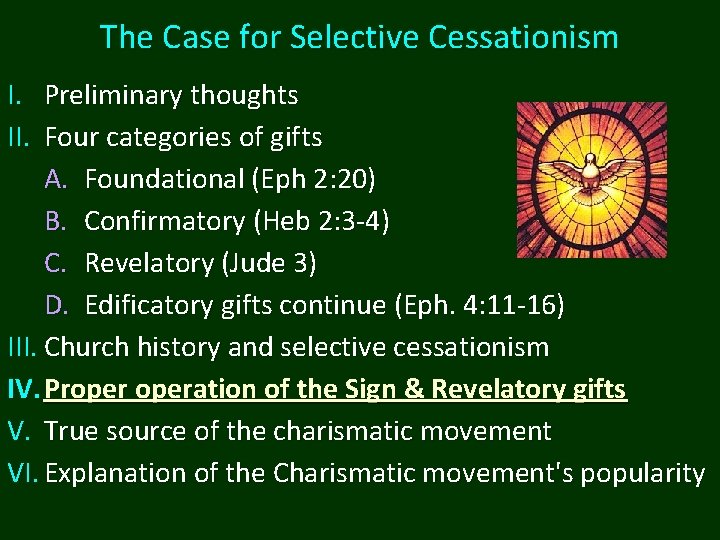 The Case for Selective Cessationism

I. Preliminary thoughts
II. Four categories of gifts
A. Foundational (Eph 2:20)
B. Confirmatory (Heb 2:3-4)
C. Revelatory (Jude 3)
D. Edificatory gifts continue (Eph. 4:11-16)
III. Church history and selective cessationism
IV. Proper operation of the Sign & Revelatory gifts
V. True source of the charismatic movement
VI. Explanation of the Charismatic movement's popularity